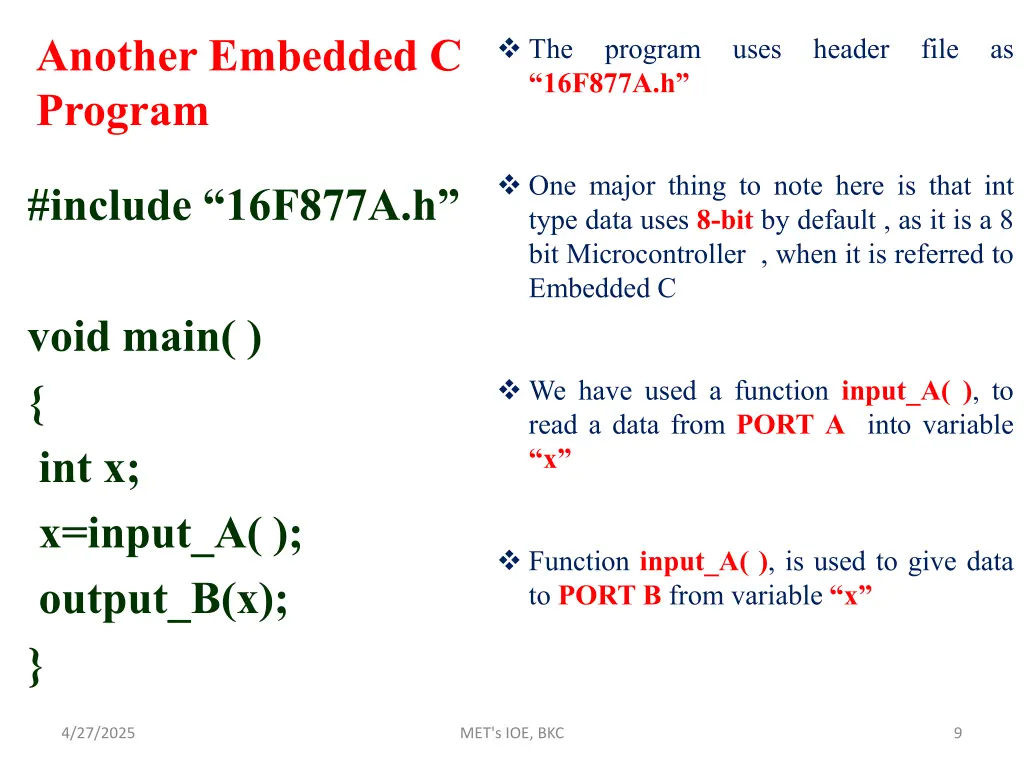 Another Embedded C Program

#include “16F877A.h”

void main( )
{
int x;
x=input_A( );
output_B(x);
}

❖ The program uses header file as “16F877A.h”

❖ One major thing to note here is that int type data uses 8-bit by default , as it is a 8 bit Microcontroller , when it is referred to Embedded C

❖ We have used a function input_A( ), to read a data from PORT A into variable “x”

❖ Function input_A( ), is used to give data to PORT B from variable “x”

4/27/2025

MET's IOE, BKC

9